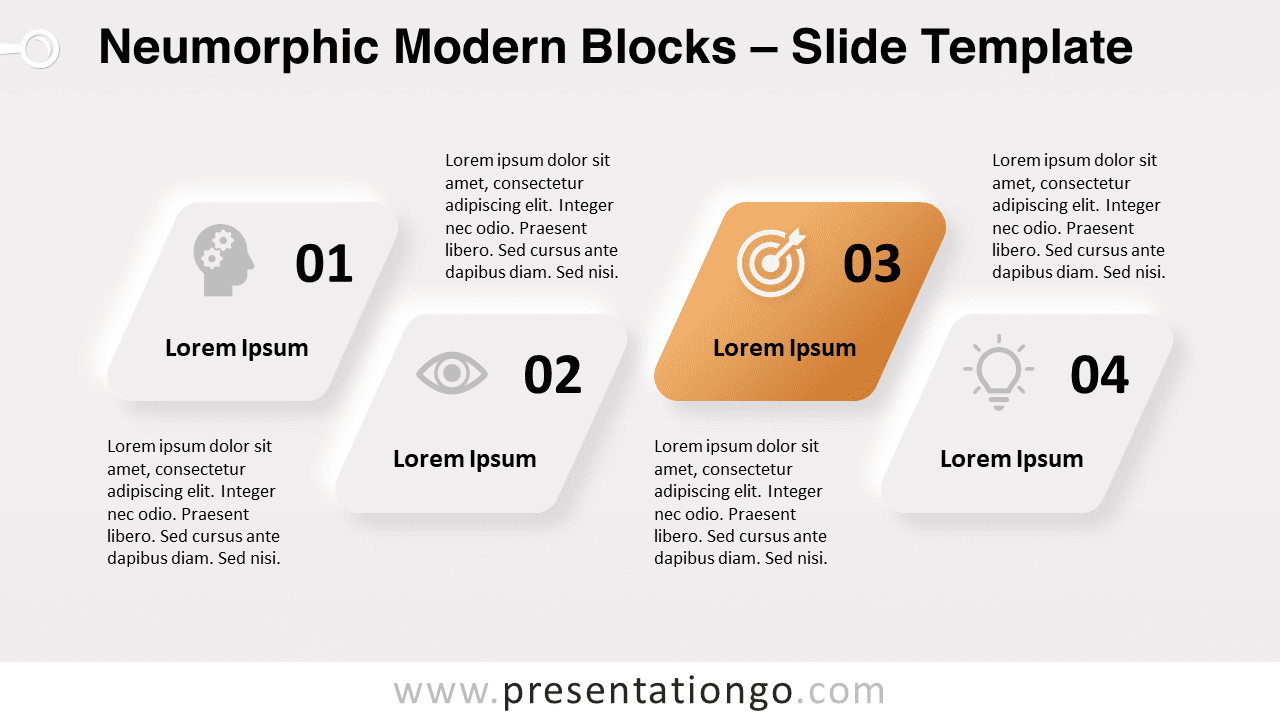 Neumorphic Modern Blocks – Slide Template

01

Lorem Ipsum

Lorem ipsum dolor sit amet, consectetur adipiscing elit. Integer nec odio. Praesent libero. Sed cursus ante dapibus diam. Sed nisi.

Lorem ipsum dolor sit amet, consectetur adipiscing elit. Integer nec odio. Praesent libero. Sed cursus ante dapibus diam. Sed nisi.

02

Lorem Ipsum

03

Lorem Ipsum

Lorem ipsum dolor sit amet, consectetur adipiscing elit. Integer nec odio. Praesent libero. Sed cursus ante dapibus diam. Sed nisi.

Lorem ipsum dolor sit amet, consectetur adipiscing elit. Integer nec odio. Praesent libero. Sed cursus ante dapibus diam. Sed nisi.

04

Lorem Ipsum

www.presentationgo.com